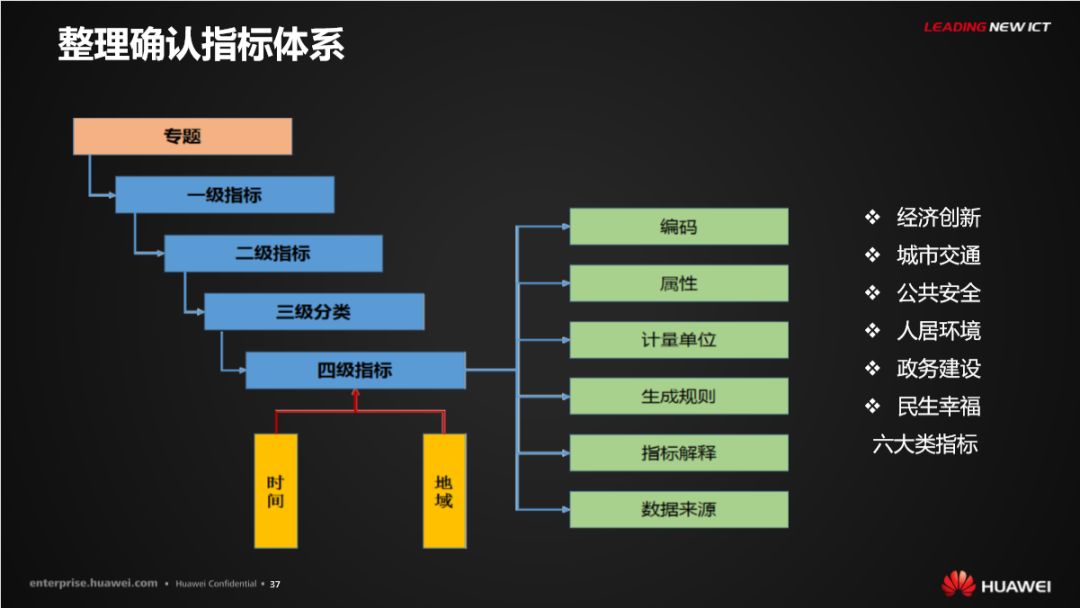 整理确认指标体系

LEADING NEW ICT

专题

一级指标

二级指标

三级分类

四级指标

时间

地域

编码

属性

计量单位

生成规则

指标解释

数据来源

❖ 经济创新
❖ 城市交通
❖ 公共安全
❖ 人居环境
❖ 政务建设
❖ 民生幸福
六大类指标

enterprise.huawei.com • Huawei Confidential • 37

HUAWEI